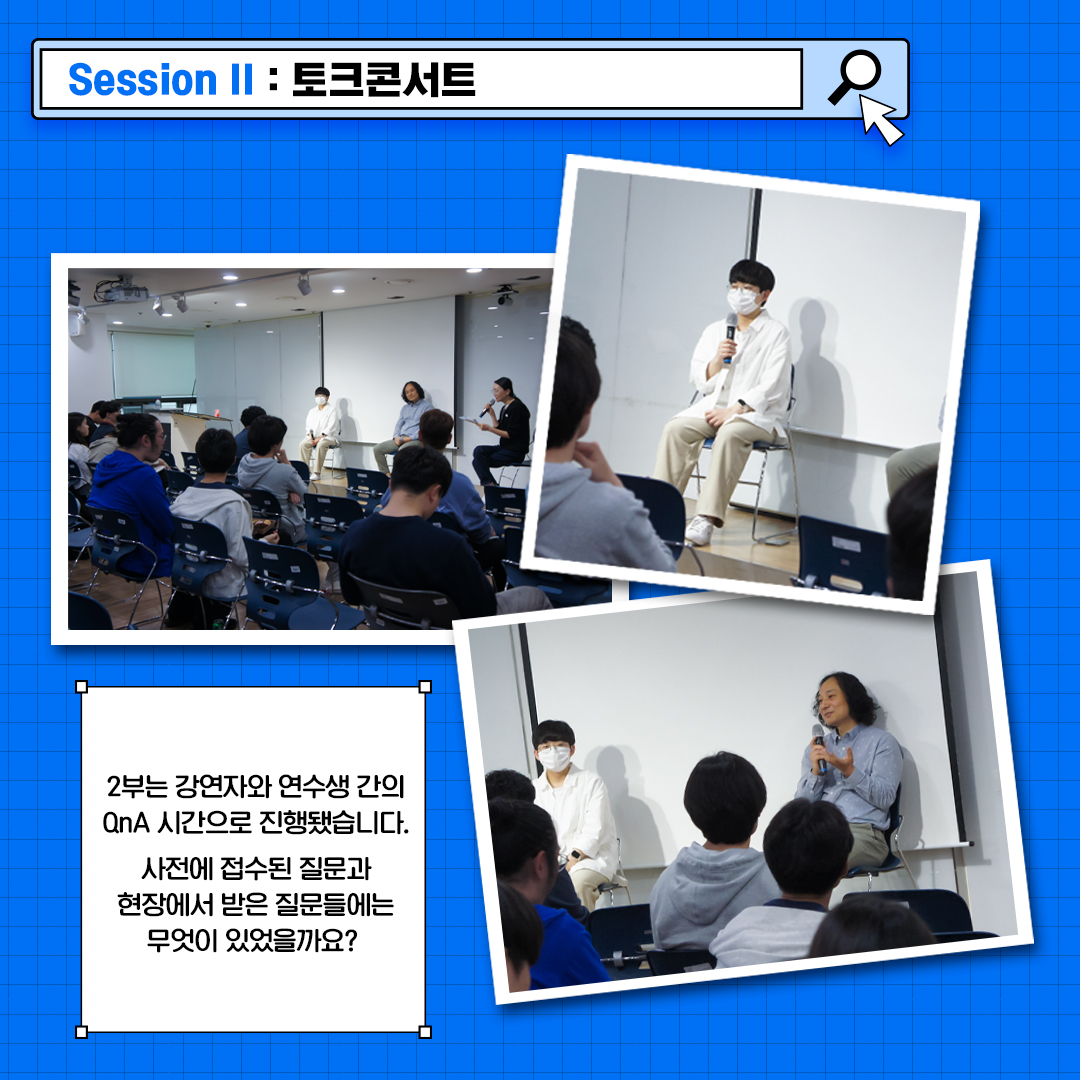 Session II : 토크콘서트

2부는 강연자와 연수생 간의 QnA 시간으로 진행됐습니다.

사전에 접수된 질문과 현장에서 받은 질문들에는 무엇이 있었을까요?